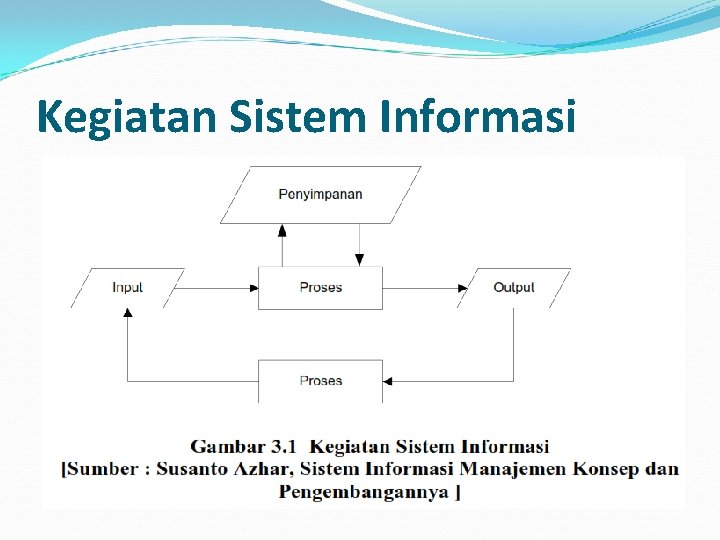 Kegiatan Sistem Informasi

Penyimpanan

Input

Proses

Output

Proses

Gambar 3.1 Kegiatan Sistem Informasi
[Sumber : Susanto Azhar, Sistem Informasi Manajemen Konsep dan Pengembangannya ]